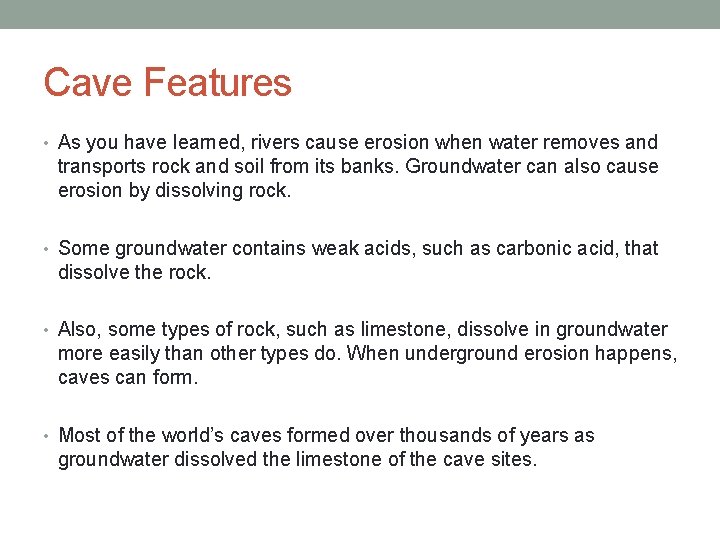 Cave Features

• As you have learned, rivers cause erosion when water removes and transports rock and soil from its banks. Groundwater can also cause erosion by dissolving rock.

• Some groundwater contains weak acids, such as carbonic acid, that dissolve the rock.

• Also, some types of rock, such as limestone, dissolve in groundwater more easily than other types do. When underground erosion happens, caves can form.

• Most of the world's caves formed over thousands of years as groundwater dissolved the limestone of the cave sites.